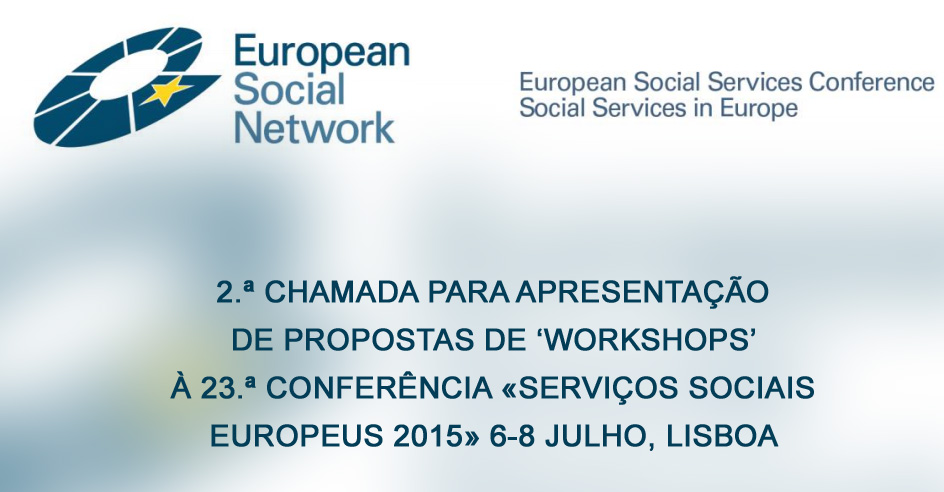 European Social Network

European Social Services Conference
Social Services in Europe

2.ª CHAMADA PARA APRESENTAÇÃO DE PROPOSTAS DE ‘WORKSHOPS’ À 23.ª CONFERÊNCIA «SERVIÇOS SOCIAIS EUROPEUS 2015» 6-8 JULHO, LISBOA